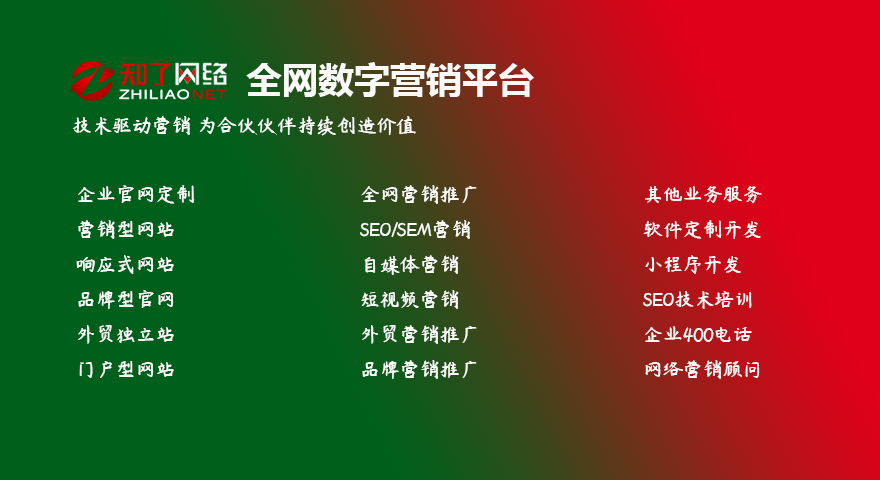 知了网络
ZHILIAONET
全网数字营销平台

技术驱动营销 为合伙伙伴持续创造价值

企业官网定制
营销型网站
响应式网站
品牌型官网
外贸独立站
门户型网站

全网营销推广
SEO/SEM营销
自媒体营销
短视频营销
外贸营销推广
品牌营销推广

其他业务服务
软件定制开发
小程序开发
SEO技术培训
企业400电话
网络营销顾问